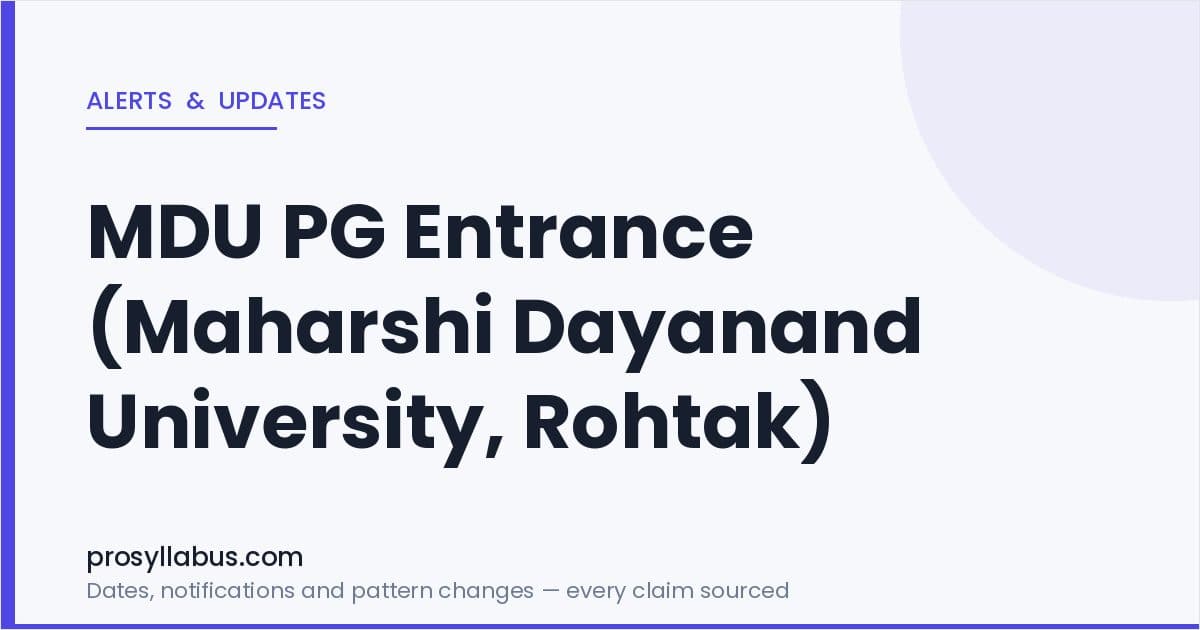 ALERTS & UPDATES

MDU PG Entrance (Maharshi Dayanand University, Rohtak)

prosyllabus.com

Dates, notifications and pattern changes — every claim sourced